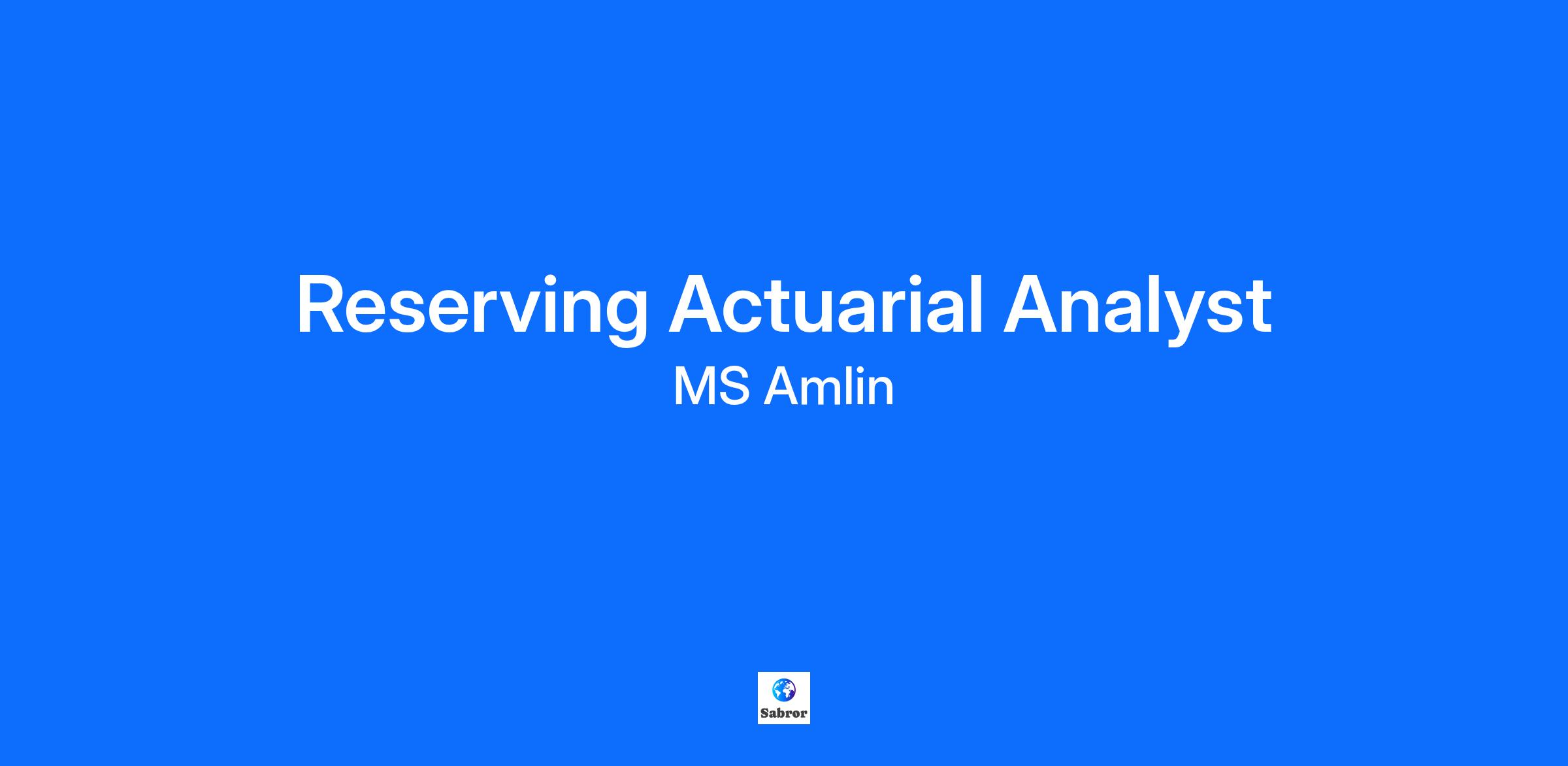 Reserving Actuarial Analyst

MS Amlin

Sabror